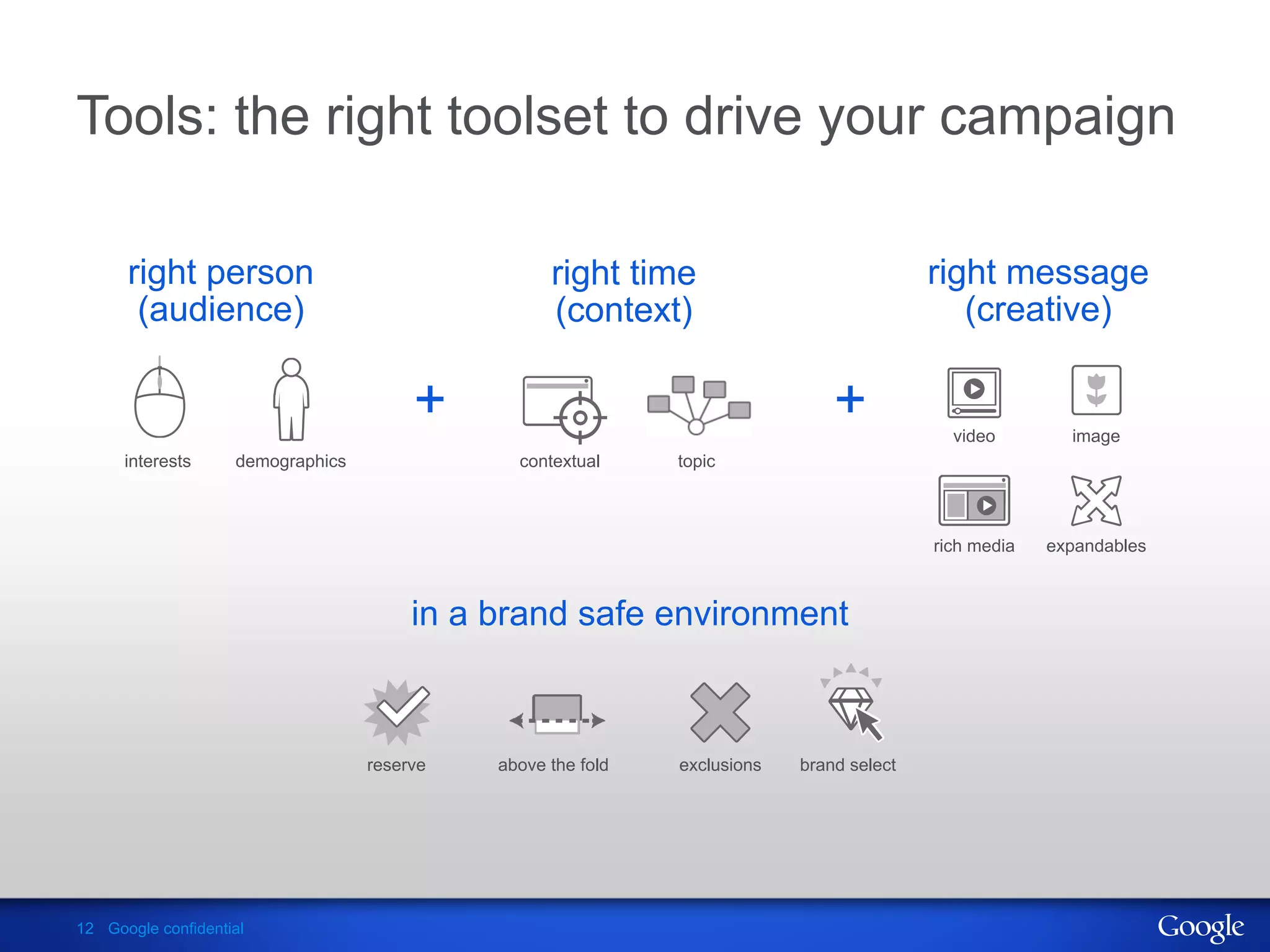 Tools: the right toolset to drive your campaign

right person (audience)

interests demographics

+

right time (context)

contextual topic

+

right message (creative)

video image

rich media expandables

in a brand safe environment

reserve above the fold exclusions brand select

12 Google confidential

Google